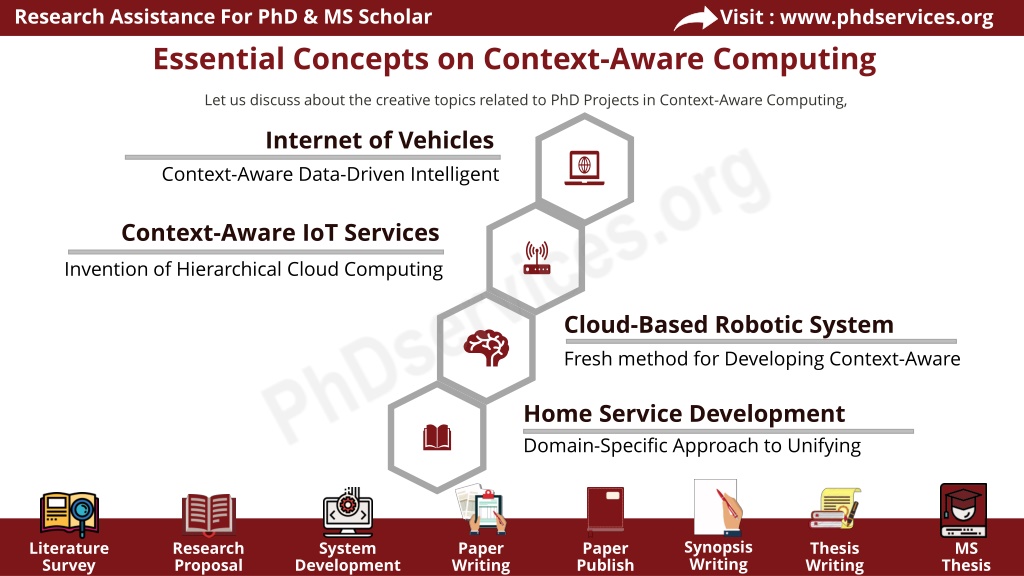 Research Assistance For PhD & MS Scholar

Visit : www.phdservices.org

Essential Concepts on Context-Aware Computing

Let us discuss about the creative topics related to PhD Projects in Context-Aware Computing,

Internet of Vehicles

Context-Aware Data-Driven Intelligent

Context-Aware IoT Services

Invention of Hierarchical Cloud Computing

Cloud-Based Robotic System

Fresh method for Developing Context-Aware

Home Service Development

Domain-Specific Approach to Unifying

PhDservices.org

Literature Survey

Research Proposal

System Development

Paper Writing

Paper Publish

Synopsis Writing

Thesis Writing

MS Thesis